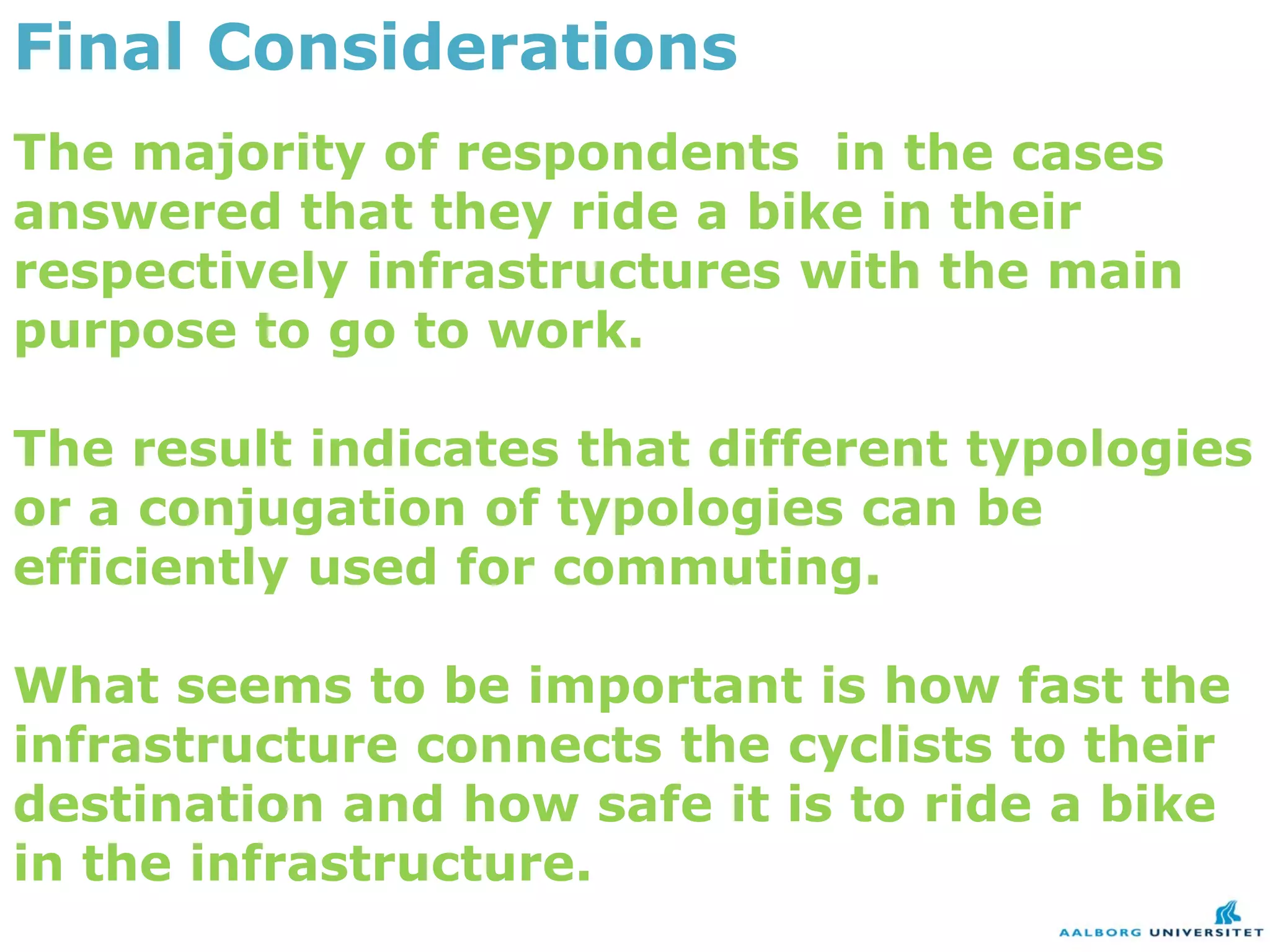 Final Considerations

The majority of respondents in the cases answered that they ride a bike in their respectively infrastructures with the main purpose to go to work.

The result indicates that different typologies or a conjugation of typologies can be efficiently used for commuting.

What seems to be important is how fast the infrastructure connects the cyclists to their destination and how safe it is to ride a bike in the infrastructure.

AALBORG UNIVERSITET